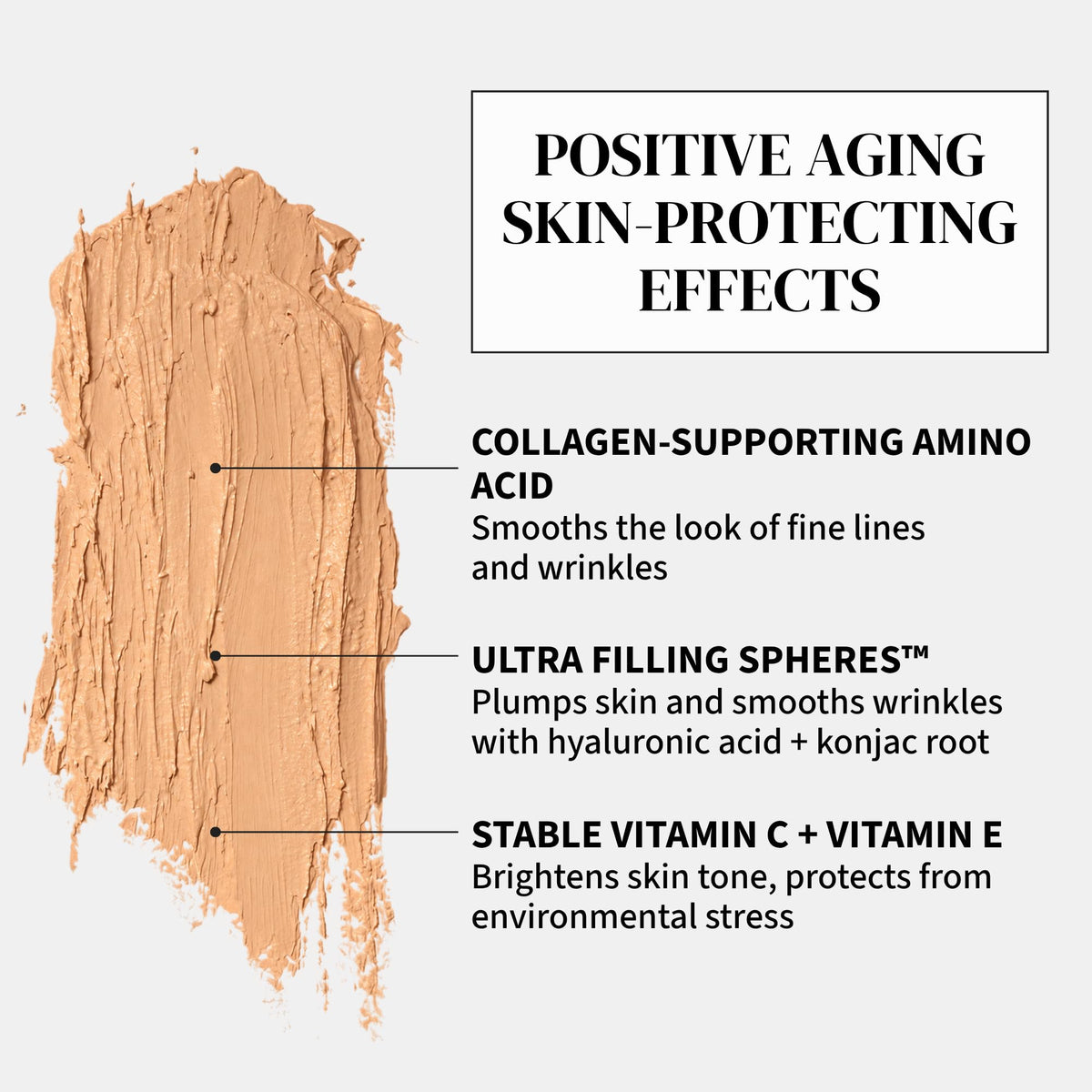 POSITIVE AGING SKIN-PROTECTING EFFECTS

COLLAGEN-SUPPORTING AMINO ACID
Smooths the look of fine lines and wrinkles

ULTRA FILLING SPHERES™
Plumps skin and smooths wrinkles with hyaluronic acid + konjac root

STABLE VITAMIN C + VITAMIN E
Brightens skin tone, protects from environmental stress